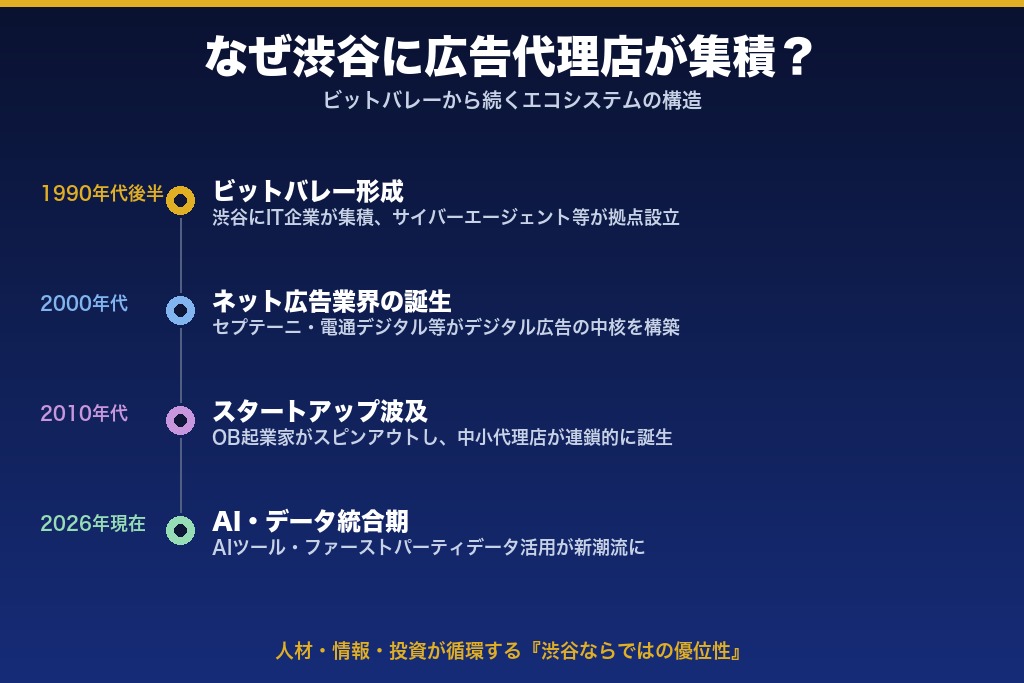 なぜ渋谷に広告代理店が集積？
ビットバレーから続くエコシステムの構造

1990年代後半
ビットバレー形成
渋谷にIT企業が集積、サイバーエージェント等が拠点設立

2000年代
ネット広告業界の誕生
セプテーニ・電通デジタル等がデジタル広告の中核を構築

2010年代
スタートアップ波及
OB起業家がスピンアウトし、中小代理店が連鎖的に誕生

2026年現在
AI・データ統合期
AIツール・ファーストパーティデータ活用が新潮流に

人材・情報・投資が循環する『渋谷ならではの優位性』